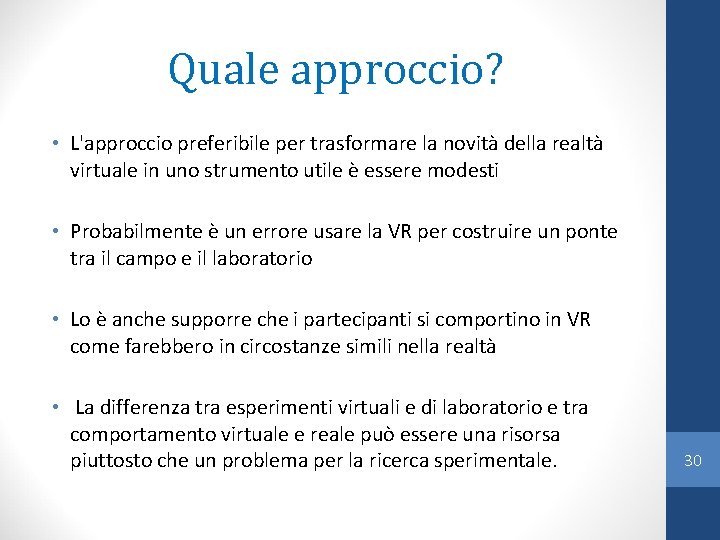 Quale approccio?

• L'approccio preferibile per trasformare la novità della realtà virtuale in uno strumento utile è essere modesti

• Probabilmente è un errore usare la VR per costruire un ponte tra il campo e il laboratorio

• Lo è anche supporre che i partecipanti si comportino in VR come farebbero in circostanze simili nella realtà

• La differenza tra esperimenti virtuali e di laboratorio e tra comportamento virtuale e reale può essere una risorsa piuttosto che un problema per la ricerca sperimentale.

30